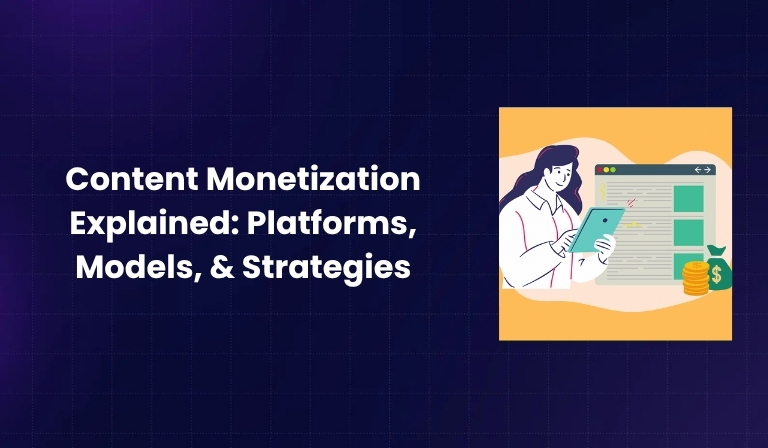 Content Monetization Explained: Platforms, Models, & Strategies

$